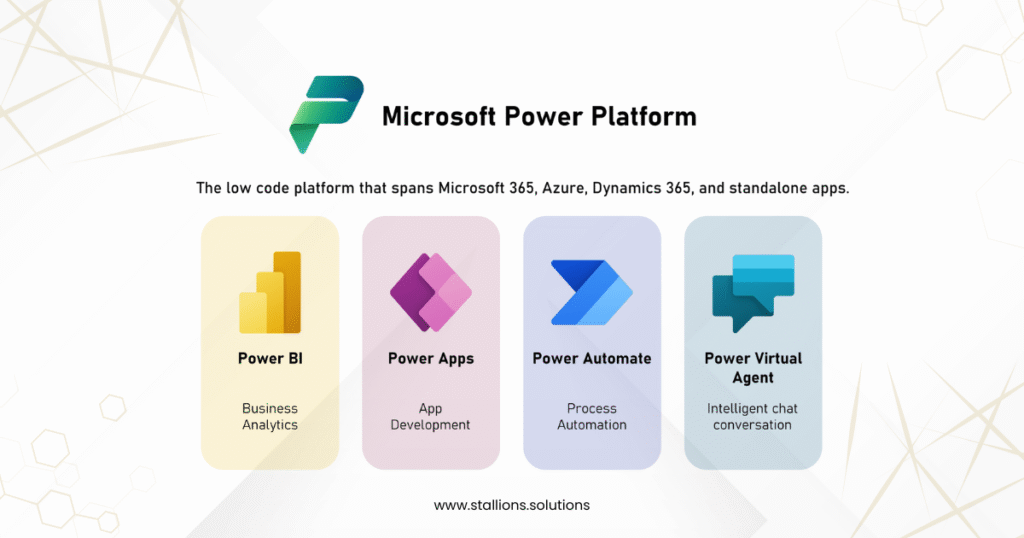 Microsoft Power Platform

The low code platform that spans Microsoft 365, Azure, Dynamics 365, and standalone apps.

Power BI

Business Analytics

Power Apps

App Development

Power Automate

Process Automation

Power Virtual Agent

Intelligent chat conversation

www.stallions.solutions